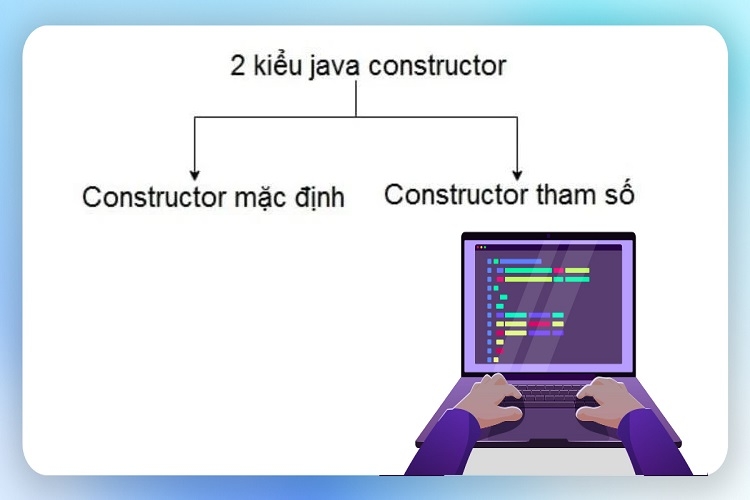 2 kiểu java constructor

Constructor mặc định

Constructor tham số